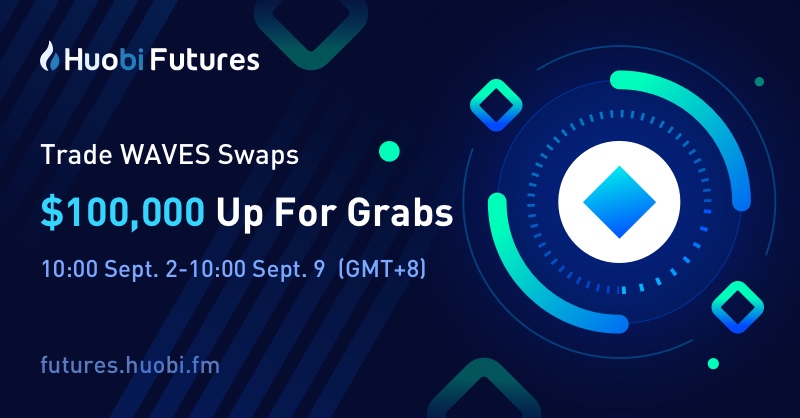 Huobi Futures

Trade WAVES Swaps

\$100,000 Up For Grabs

10:00 Sept. 2-10:00 Sept. 9 (GMT+8)

futures.huobi.fm